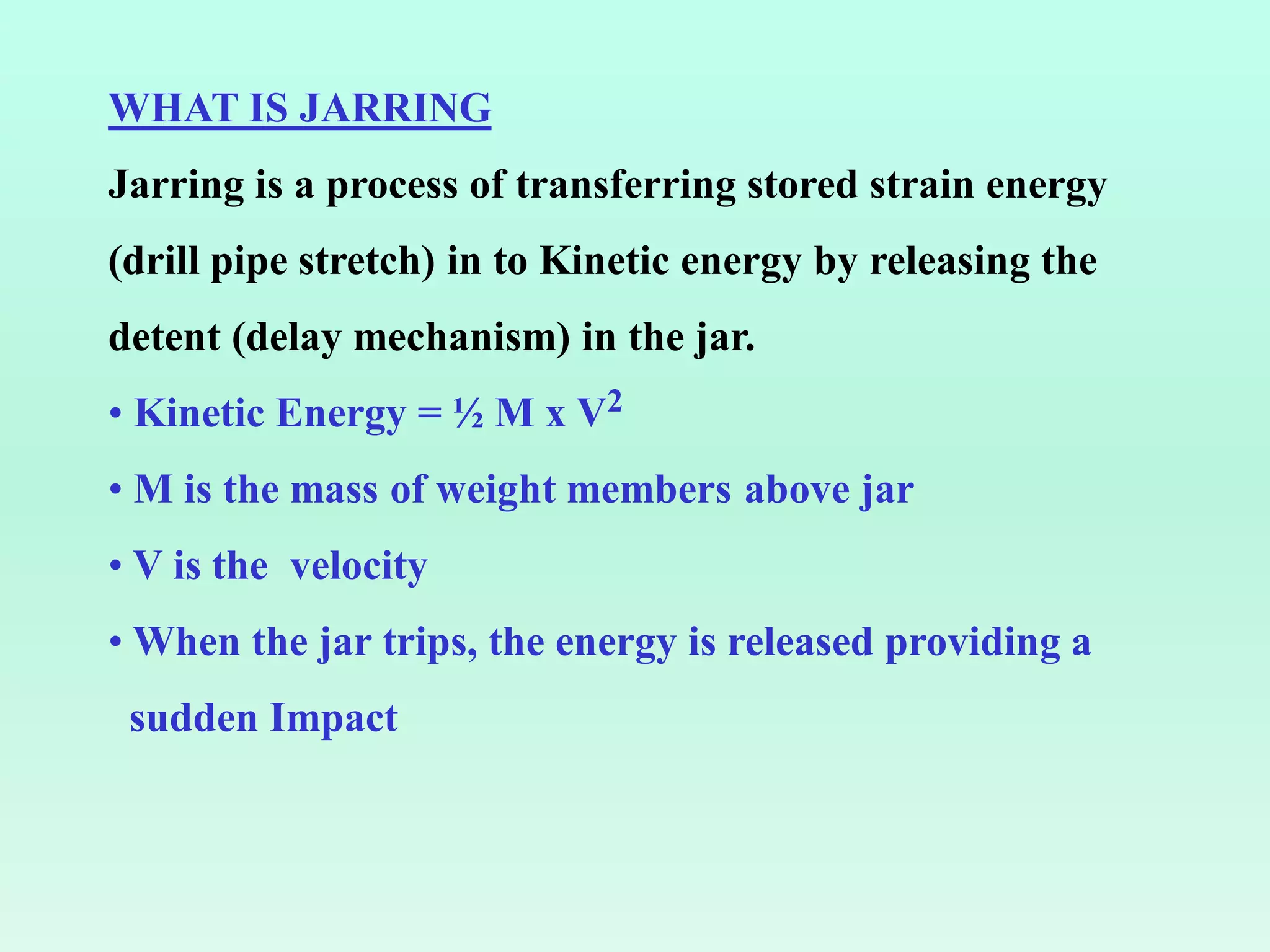 WHAT IS JARRING

Jarring is a process of transferring stored strain energy (drill pipe stretch) in to Kinetic energy by releasing the detent (delay mechanism) in the jar.

• Kinetic Energy = ½ M x $V^2$

• M is the mass of weight members above jar

• V is the velocity

• When the jar trips, the energy is released providing a sudden Impact